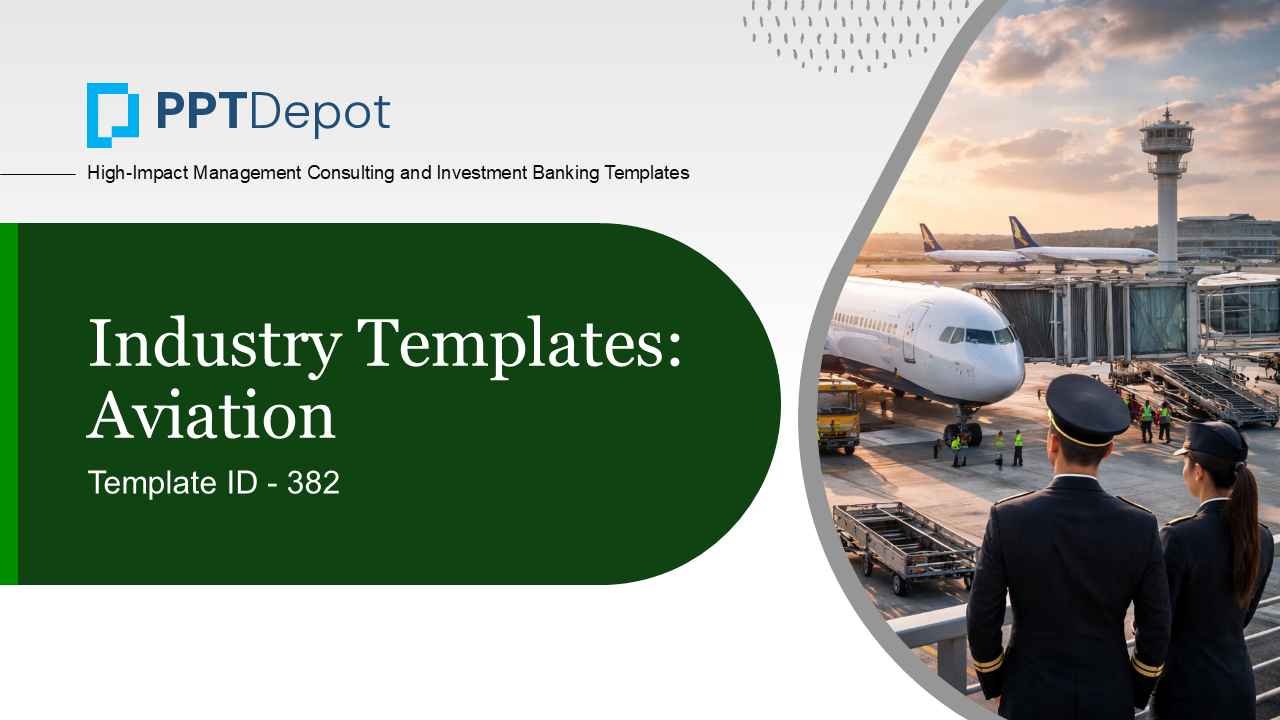 PPTDepot

High-Impact Management Consulting and Investment Banking Templates

Industry Templates: Aviation

Template ID - 382